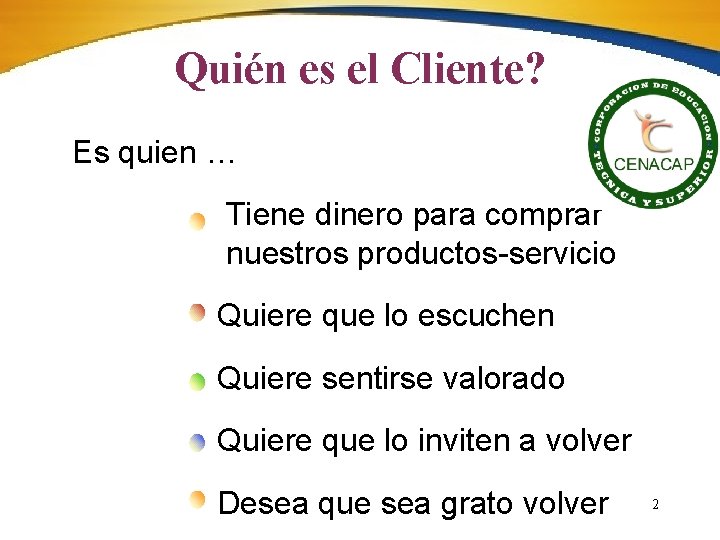 Quién es el Cliente?

CORPORACION DE EDUCACION TECNICA Y SUPERIOR
CENACAP

Es quien …

Tiene dinero para comprar nuestros productos-servicio

Quiere que lo escuchen

Quiere sentirse valorado

Quiere que lo inviten a volver

Desea que sea grato volver

2